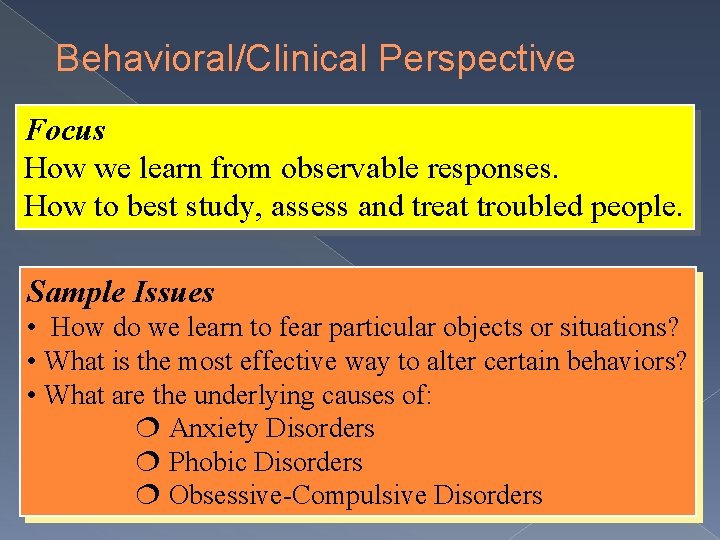 Behavioral/Clinical Perspective

Focus
How we learn from observable responses.
How to best study, assess and treat troubled people.

Sample Issues
• How do we learn to fear particular objects or situations?
• What is the most effective way to alter certain behaviors?
• What are the underlying causes of:
❍ Anxiety Disorders
❍ Phobic Disorders
❍ Obsessive-Compulsive Disorders